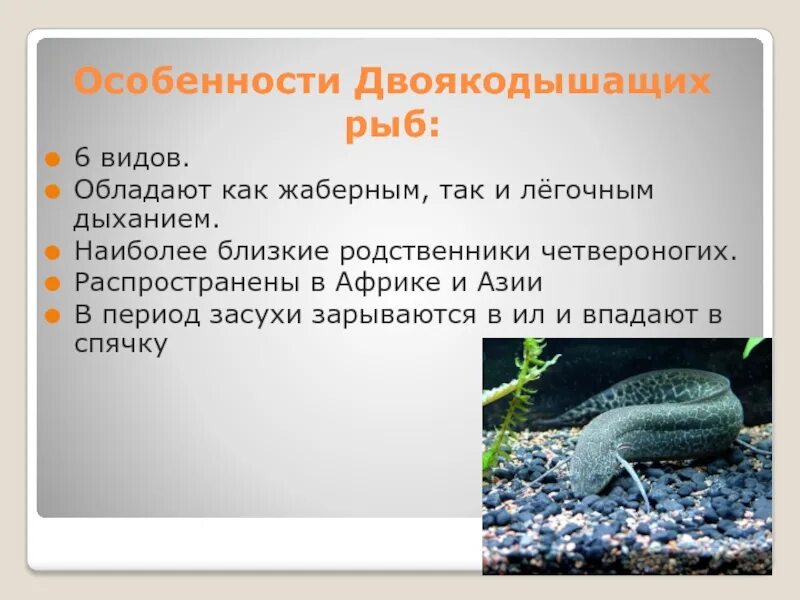 Особенности Двоякодышащих рыб:

6 видов.

Обладают как жаберным, так и лёгочным дыханием.

Наиболее близкие родственники четвероногих.

Распространены в Африке и Азии

В период засухи зарываются в ил и впадают в спячку